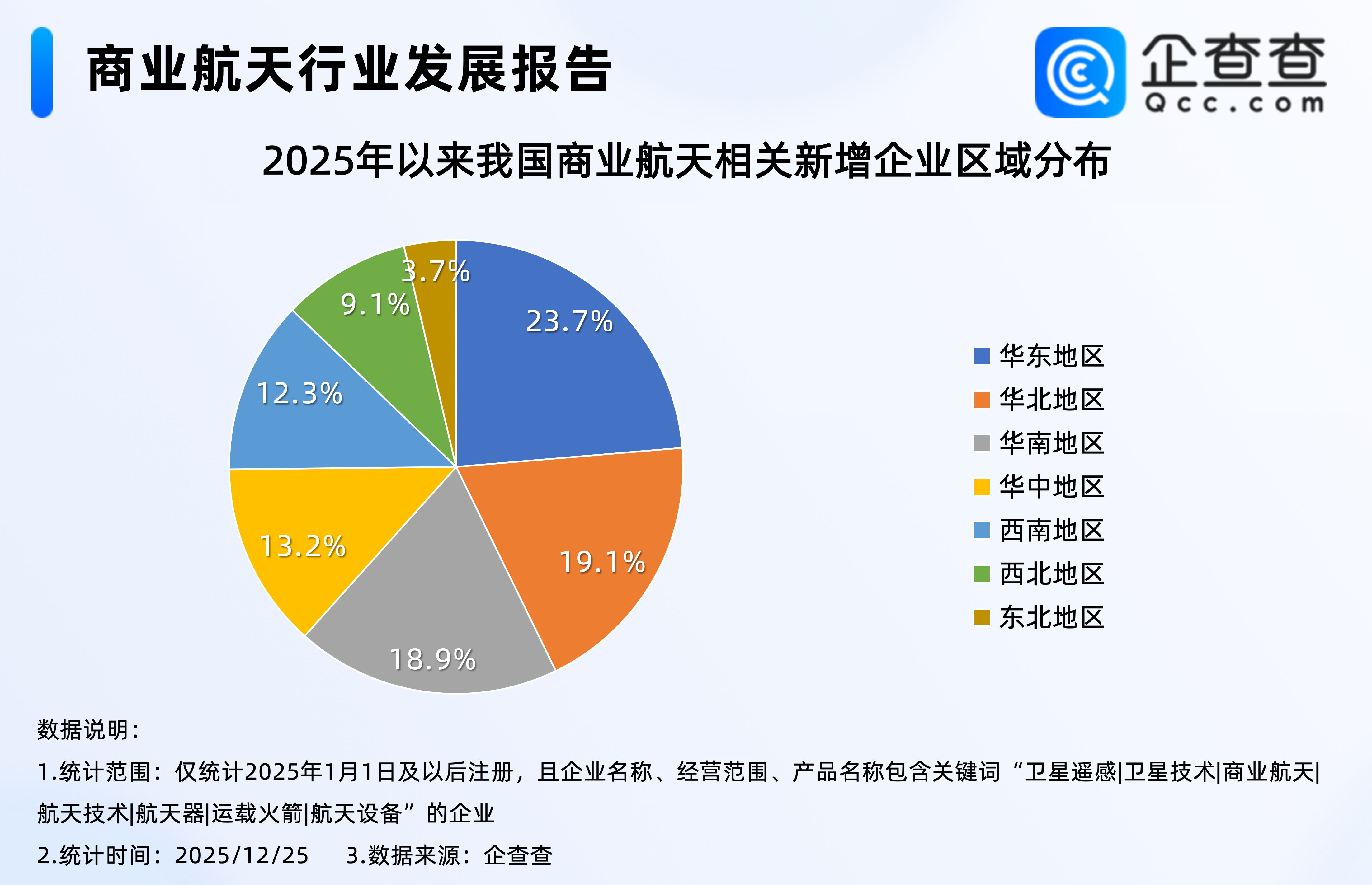 商业航天行业发展报告

企查查
Qcc.com

2025年以来我国商业航天相关新增企业区域分布

3.7%
9.1%
23.7%
12.3%
13.2%
19.1%
18.9%

华东地区
华北地区
华南地区
华中地区
西南地区
西北地区
东北地区

数据说明：
1.统计范围：仅统计2025年1月1日及以后注册，且企业名称、经营范围、产品名称包含关键词“卫星遥感|卫星技术|商业航天|航天技术|航天器|运载火箭|航天设备”的企业
2.统计时间：2025/12/25 3.数据来源：企查查